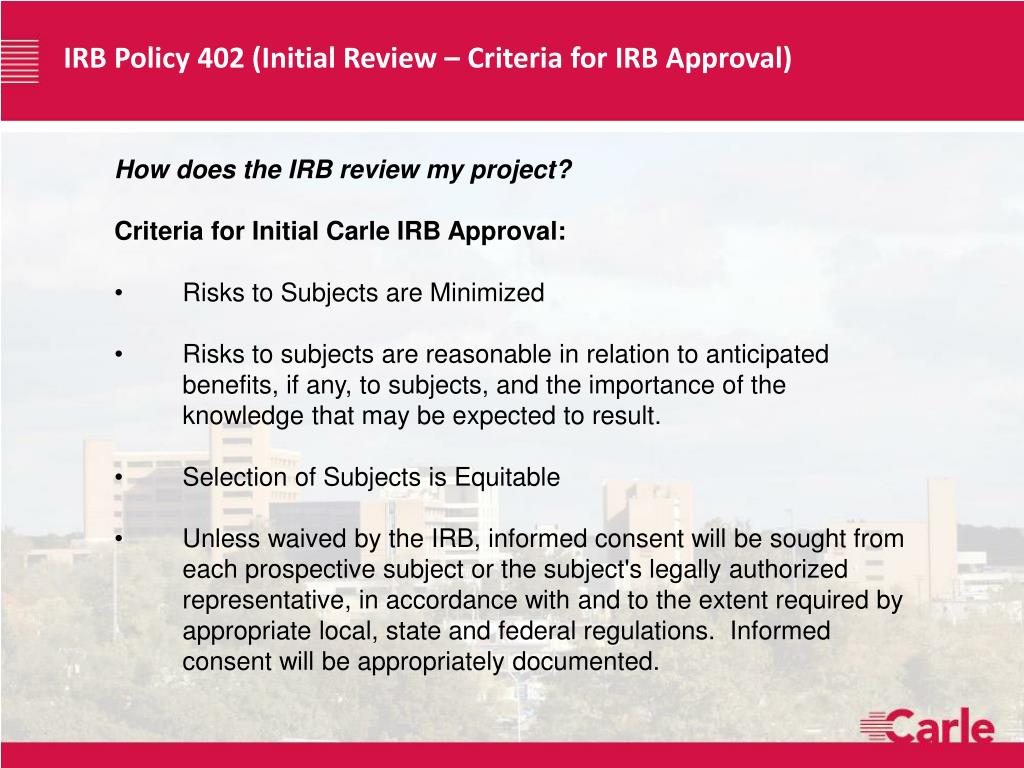 IRB Policy 402 (Initial Review – Criteria for IRB Approval)

How does the IRB review my project?

Criteria for Initial Carle IRB Approval:

• Risks to Subjects are Minimized

• Risks to subjects are reasonable in relation to anticipated benefits, if any, to subjects, and the importance of the knowledge that may be expected to result.

• Selection of Subjects is Equitable

• Unless waived by the IRB, informed consent will be sought from each prospective subject or the subject's legally authorized representative, in accordance with and to the extent required by appropriate local, state and federal regulations. Informed consent will be appropriately documented.

Carle